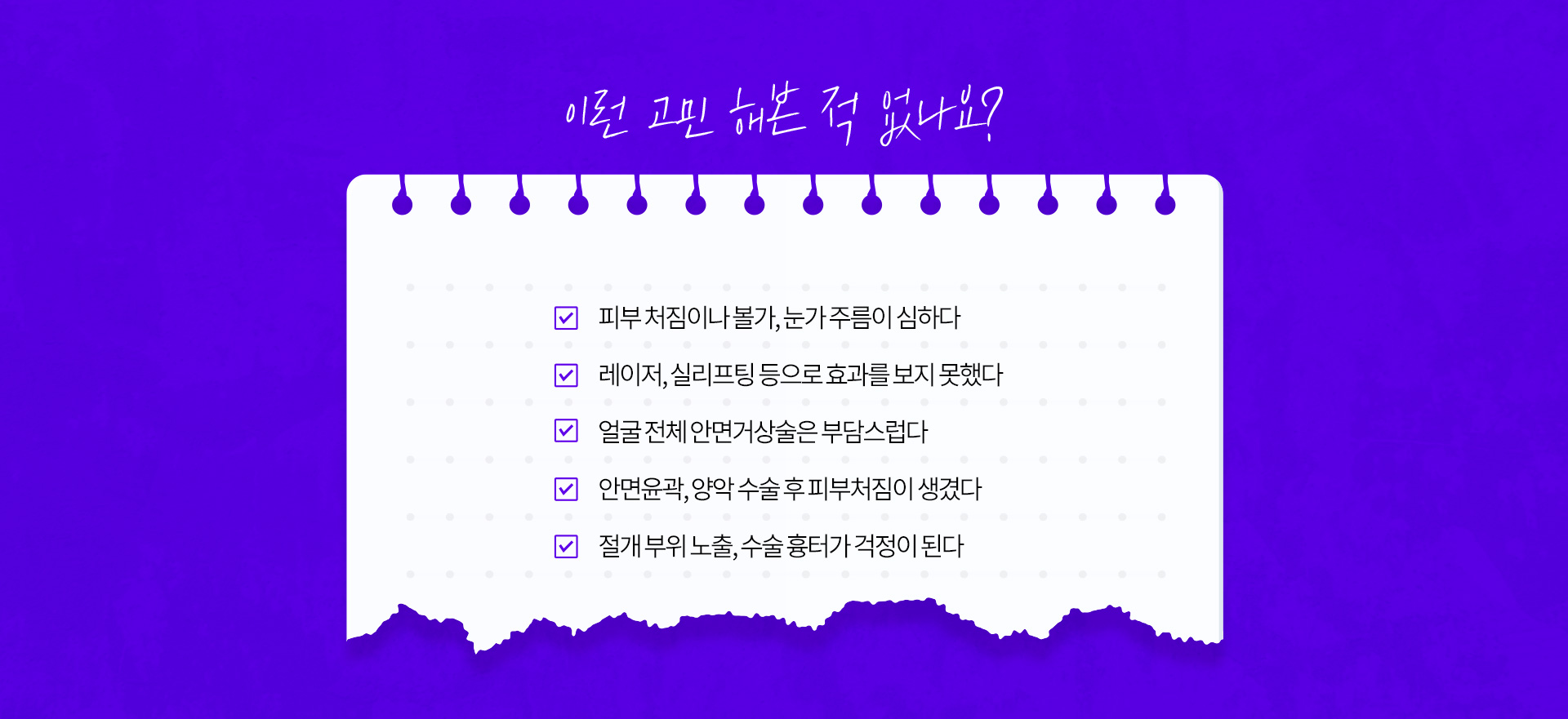 이런 고민 해본 적 없나요?

피부 처짐이나 볼가, 눈가 주름이 심하다

레이저, 실리프팅 등으로 효과를 보지 못했다

얼굴 전체 안면거상술은 부담스럽다

안면윤곽, 양악 수술 후 피부처짐이 생겼다

절개 부위 노출, 수술 흉터가 걱정이 된다